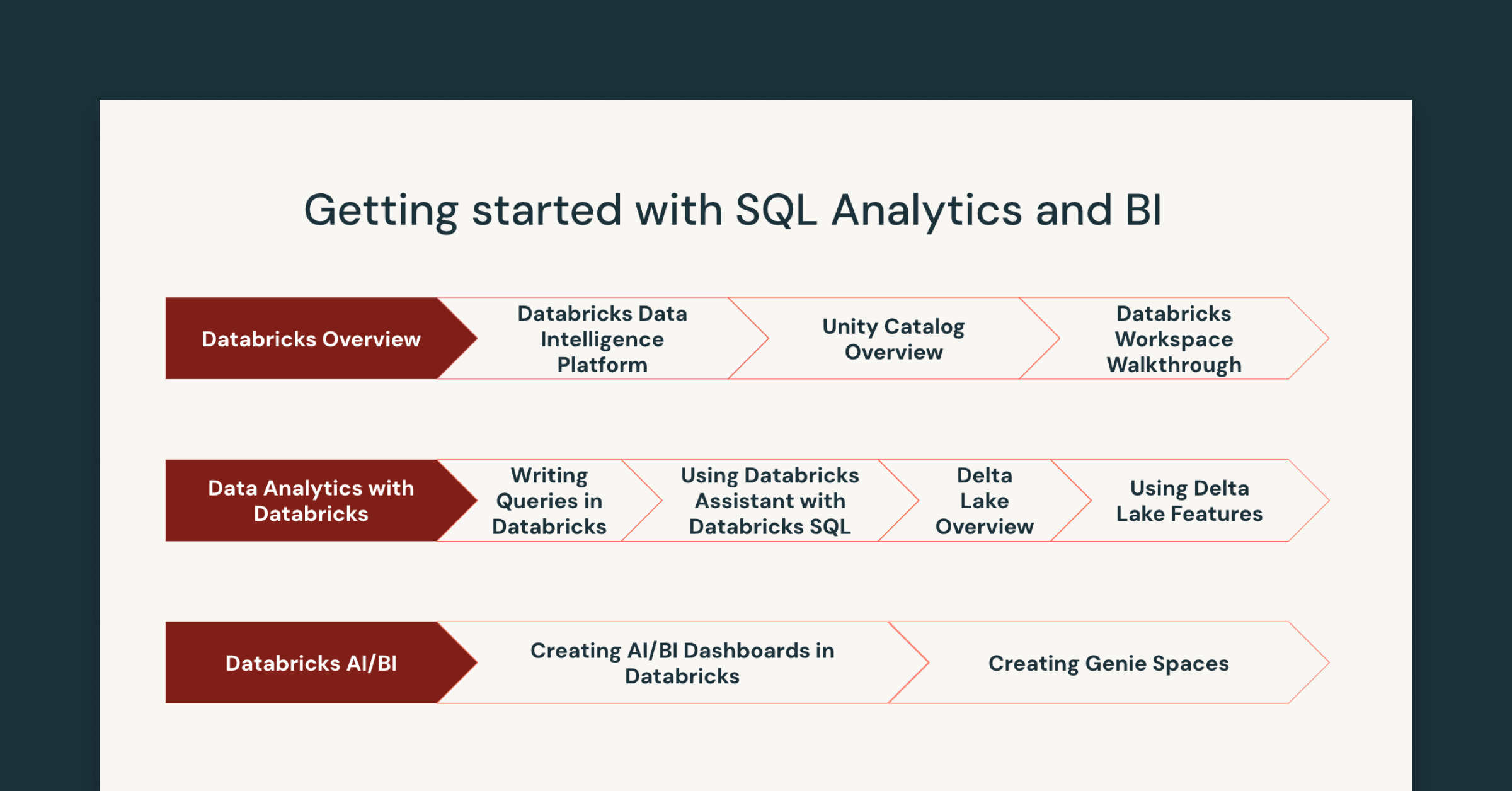 Getting started with SQL Analytics and BI

Databricks Overview

Databricks Data Intelligence Platform

Unity Catalog Overview

Databricks Workspace Walkthrough

Data Analytics with Databricks

Writing Queries in Databricks

Using Databricks Assistant with Databricks SQL

Delta Lake Overview

Using Delta Lake Features

Databricks AI/BI

Creating AI/BI Dashboards in Databricks

Creating Genie Spaces